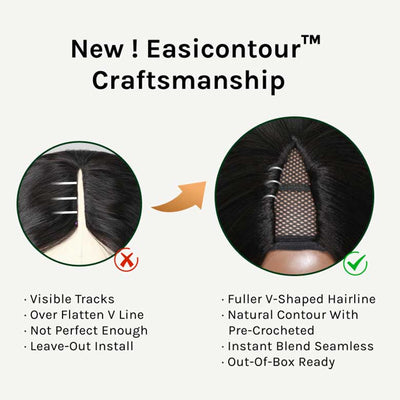 New ! Easicontour™ Craftsmanship

· Visible Tracks
· Over Flatten V Line
· Not Perfect Enough
· Leave-Out Install

· Fuller V-Shaped Hairline
· Natural Contour With Pre-Crocheted
· Instant Blend Seamless
· Out-Of-Box Ready